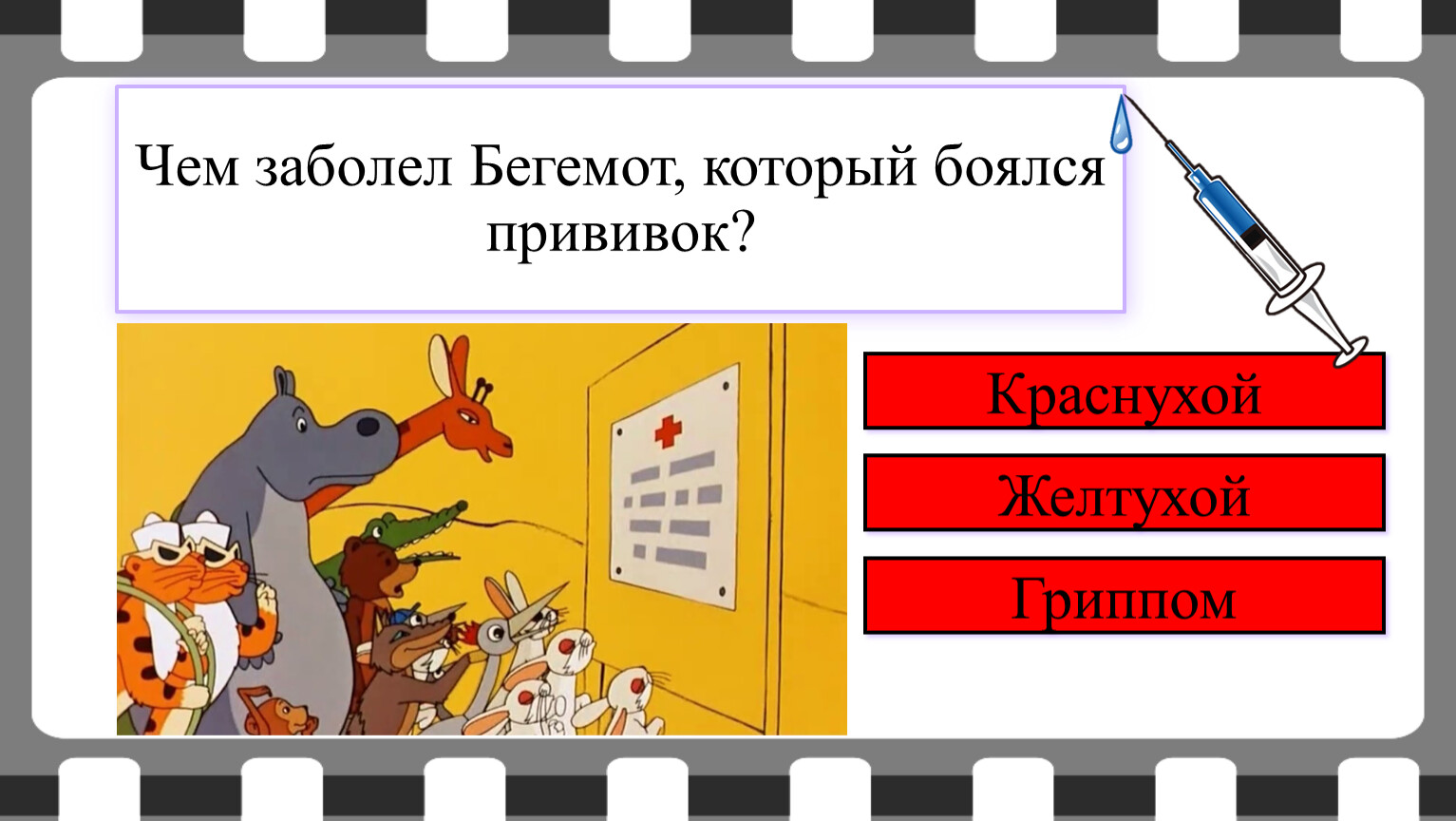 Чем заболел Бегемот, который боялся прививок?

Краснухой

Желтухой

Гриппом